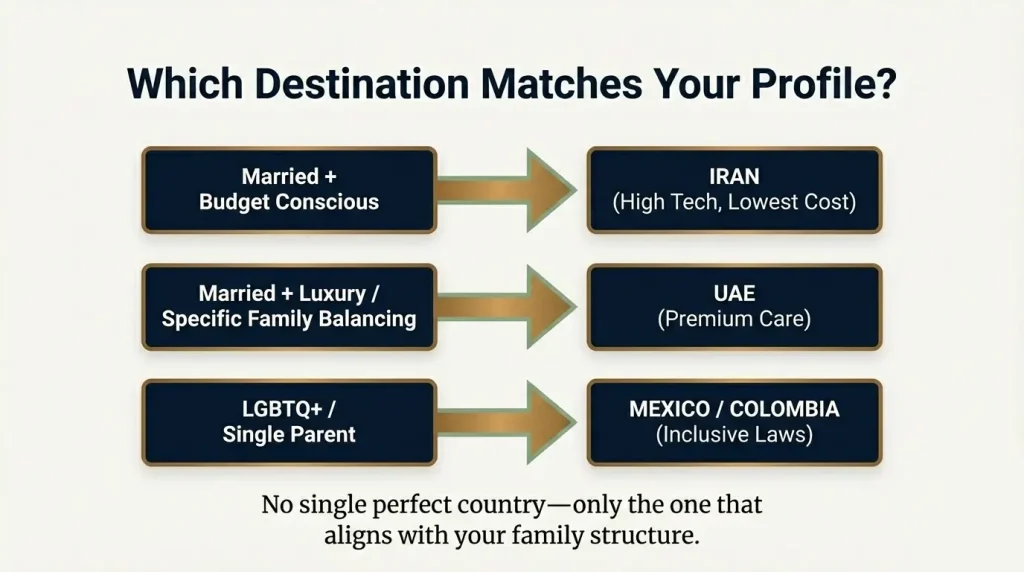 Which Destination Matches Your Profile?

Married + Budget Conscious

IRAN (High Tech, Lowest Cost)

Married + Luxury / Specific Family Balancing

UAE (Premium Care)

LGBTQ+ / Single Parent

MEXICO / COLOMBIA (Inclusive Laws)

No single perfect country—only the one that aligns with your family structure.